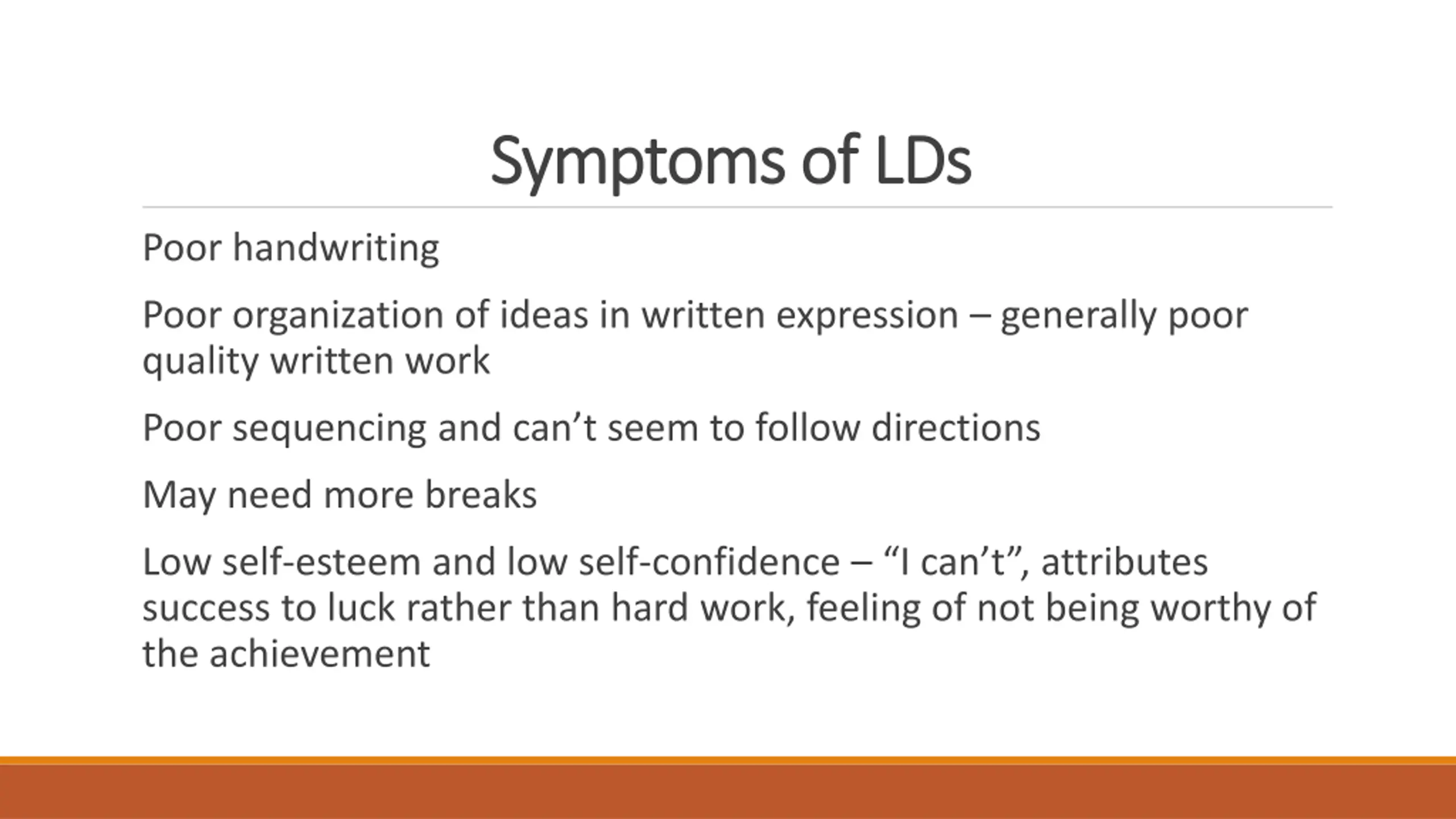 Symptoms of LDs

Poor handwriting

Poor organization of ideas in written expression – generally poor quality written work

Poor sequencing and can’t seem to follow directions

May need more breaks

Low self-esteem and low self-confidence – “I can’t”, attributes success to luck rather than hard work, feeling of not being worthy of the achievement